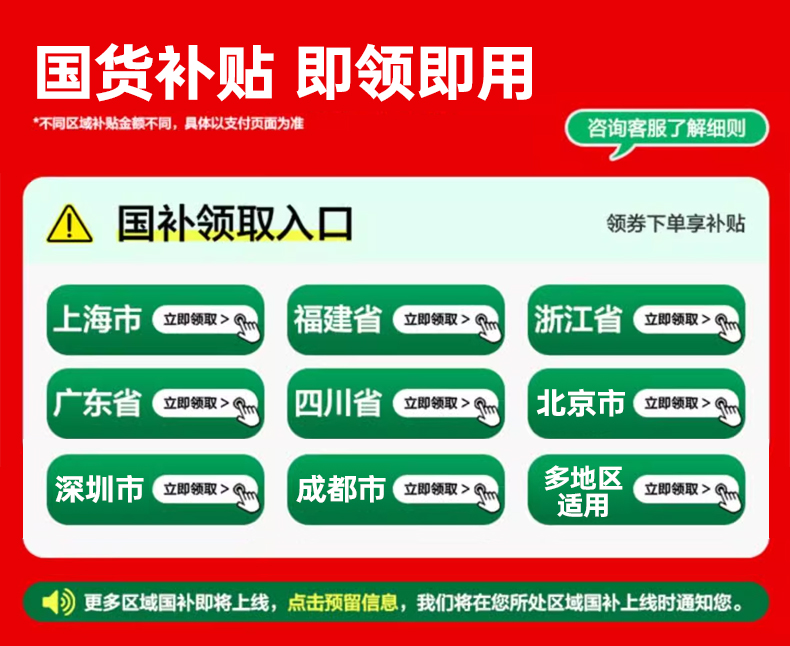 国货补贴 即领即用

*不同区域补贴金额不同，具体以支付页面为准

咨询客服了解细则

国补领取入口

领券下单享补贴

上海市 立即领取 >

福建省 立即领取 >

浙江省 立即领取 >

广东省 立即领取 >

四川省 立即领取 >

北京市 立即领取 >

深圳市 立即领取 >

成都市 立即领取 >

多地区适用 立即领取 >

更多区域国补即将上线，点击预留信息，我们将在您所处区域国补上线时通知您。